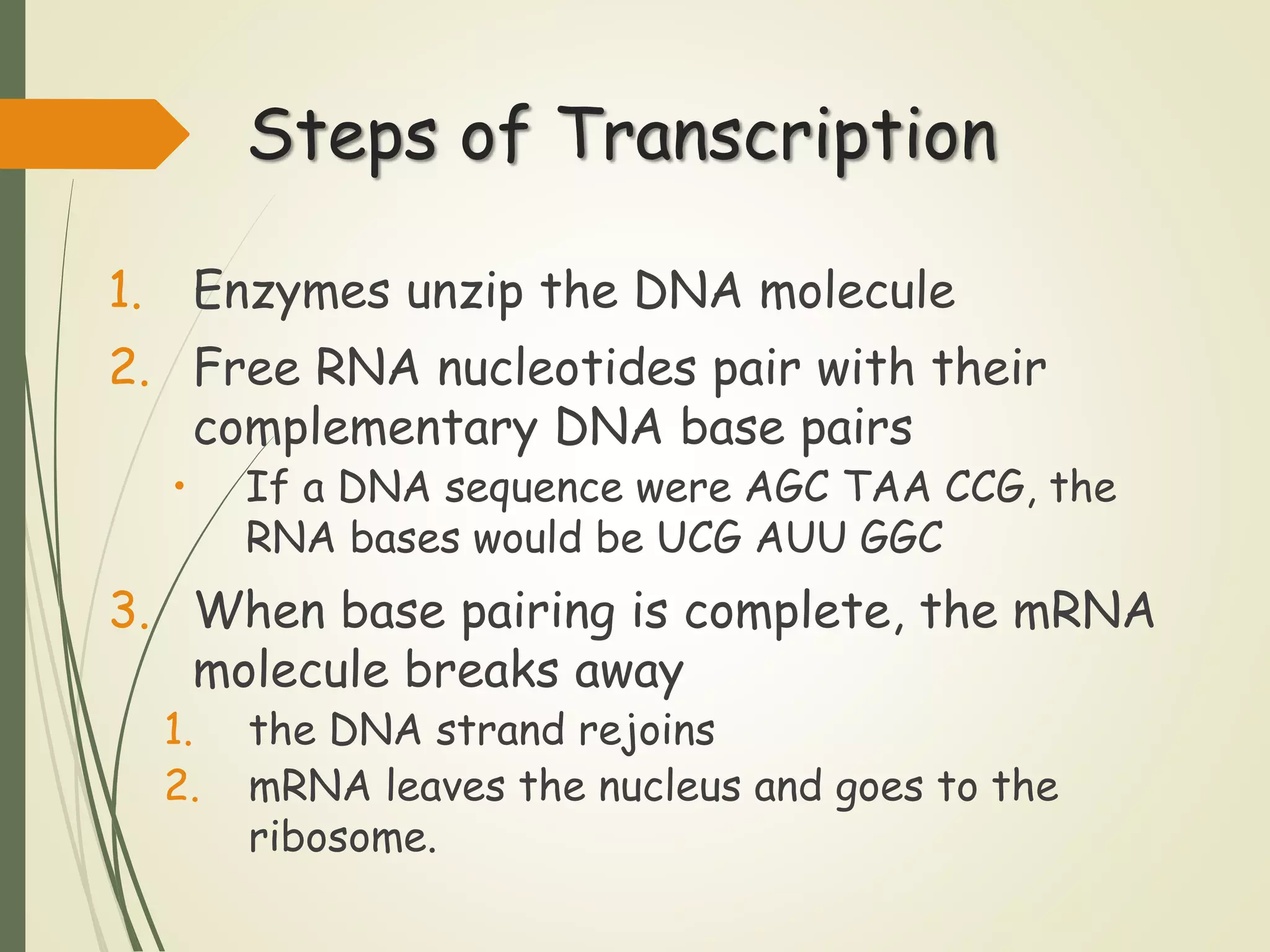 Steps of Transcription

1. Enzymes unzip the DNA molecule
2. Free RNA nucleotides pair with their complementary DNA base pairs
• If a DNA sequence were AGC TAA CCG, the RNA bases would be UCG AUU GGC
3. When base pairing is complete, the mRNA molecule breaks away
1. the DNA strand rejoins
2. mRNA leaves the nucleus and goes to the ribosome.